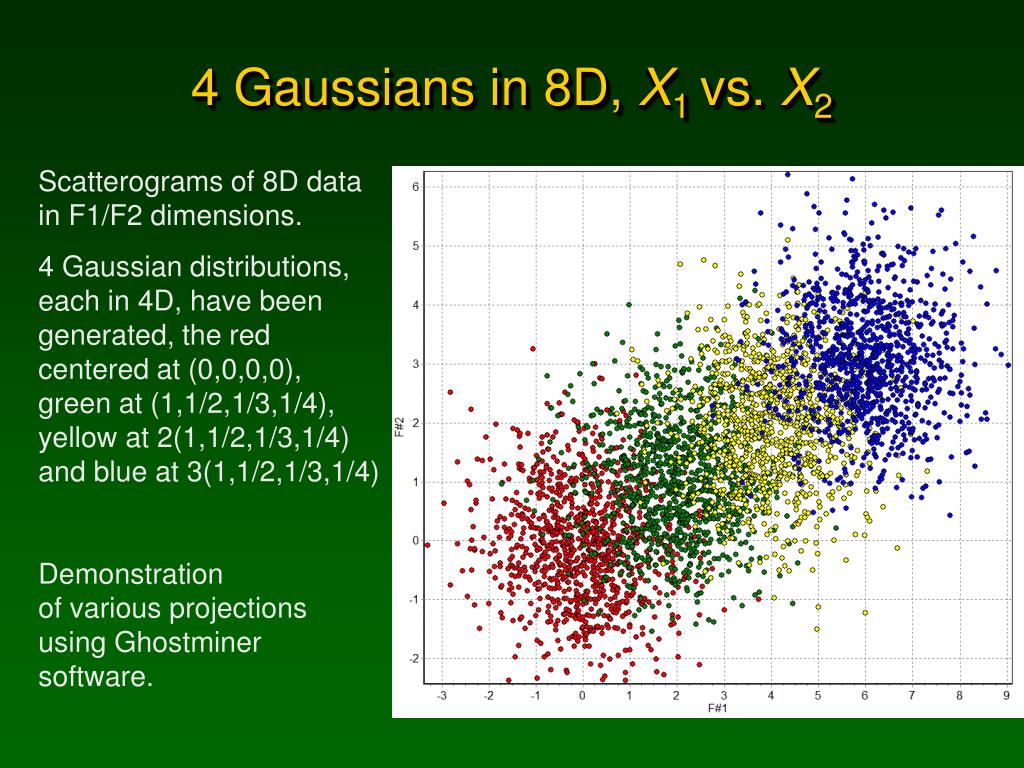 4 Gaussians in 8D, $X_1$ vs. $X_2$

Scatterograms of 8D data in F1/F2 dimensions.

4 Gaussian distributions, each in 4D, have been generated, the red centered at (0,0,0,0), green at (1,1/2,1/3,1/4), yellow at 2(1,1/2,1/3,1/4) and blue at 3(1,1/2,1/3,1/4)

Demonstration of various projections using Ghostminer software.

6
5
4
3
2
1
0
-1
-2
F#2
-3 -2 -1 0 1 2 3 4 5 6 7 8 9
F#1